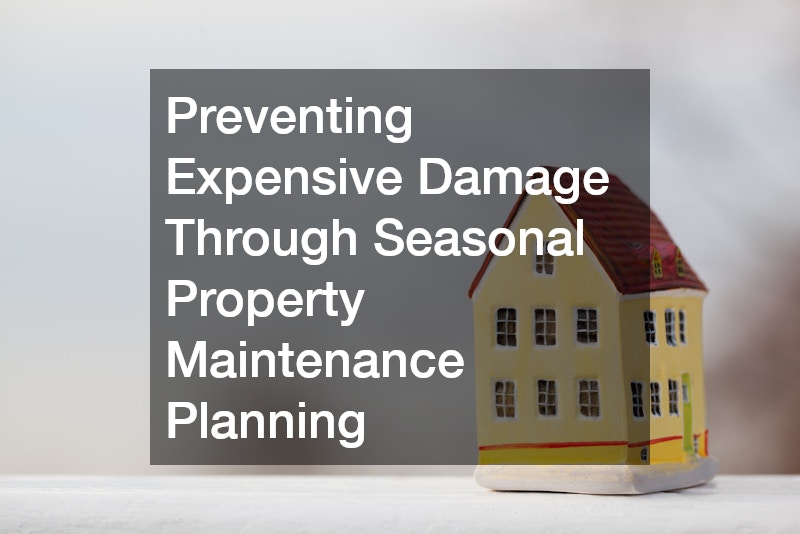 Preventing Expensive Damage Through Seasonal Property Maintenance Planning